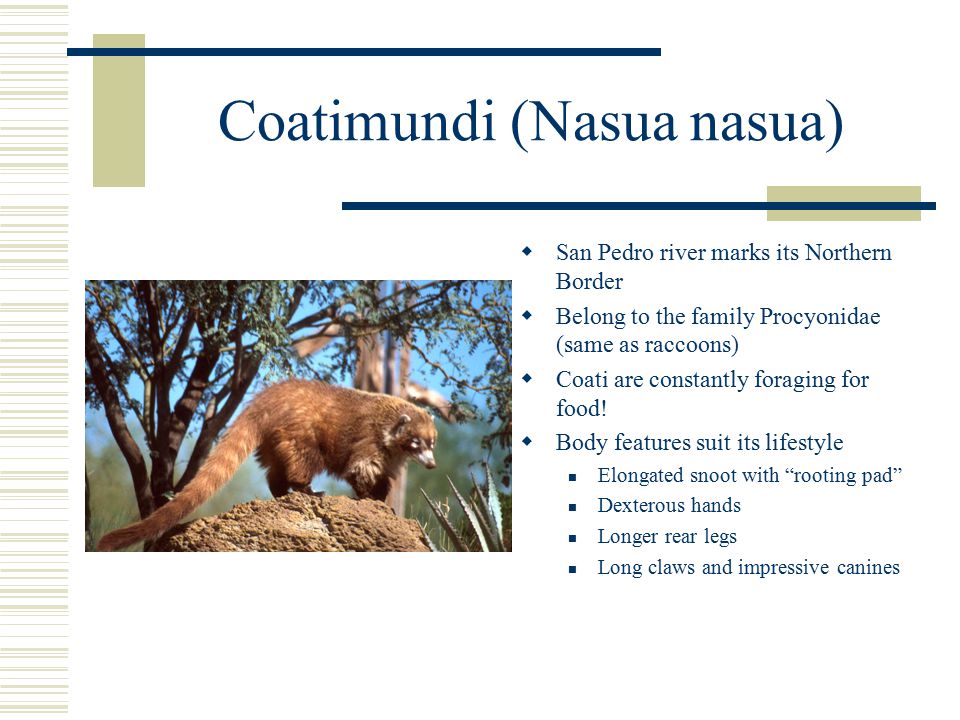 Coatimundi (Nasua nasua)

- San Pedro river marks its Northern Border
- Belong to the family Procyonidae (same as raccoons)
- Coati are constantly foraging for food!
- Body features suit its lifestyle
  - Elongated snoot with “rooting pad”
  - Dexterous hands
  - Longer rear legs
  - Long claws and impressive canines